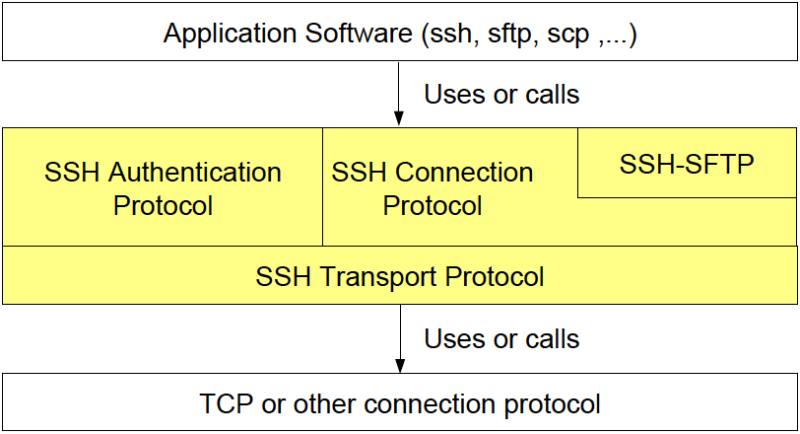 Application Software (ssh, sftp, scp ,...)

Uses or calls

SSH Authentication Protocol

SSH Connection Protocol

SSH-SFTP

SSH Transport Protocol

Uses or calls

TCP or other connection protocol